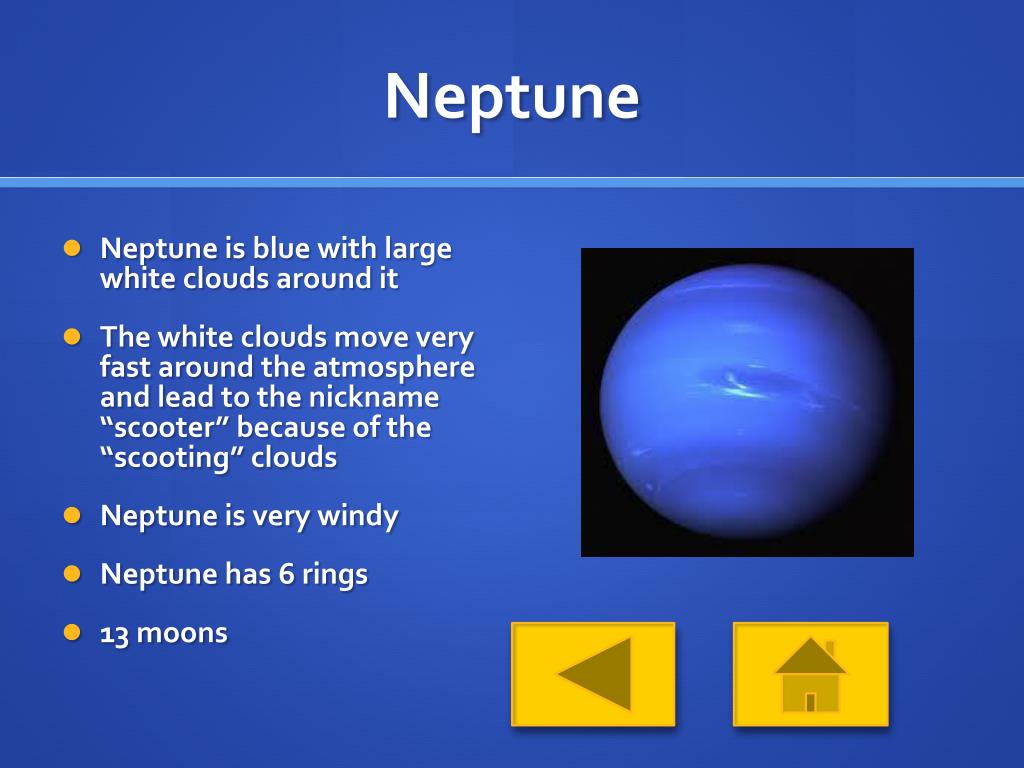 Neptune

- Neptune is blue with large white clouds around it
- The white clouds move very fast around the atmosphere and lead to the nickname “scooter” because of the “scooting” clouds
- Neptune is very windy
- Neptune has 6 rings
- 13 moons